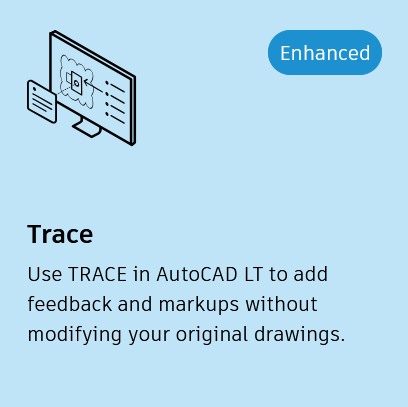 Enhanced

Trace

Use TRACE in AutoCAD LT to add feedback and markups without modifying your original drawings.